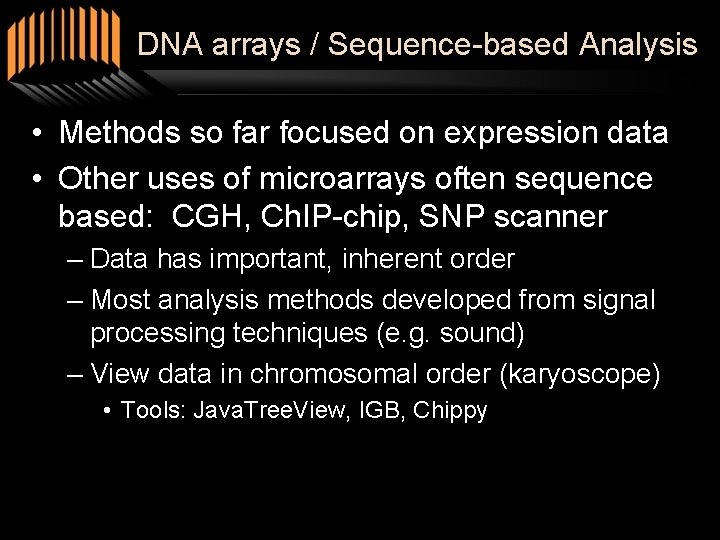 DNA arrays / Sequence-based Analysis

• Methods so far focused on expression data

• Other uses of microarrays often sequence based: CGH, ChIP-chip, SNP scanner

– Data has important, inherent order

– Most analysis methods developed from signal processing techniques (e.g. sound)

– View data in chromosomal order (karyoscope)

• Tools: JavaTreeView, IGB, Chippy